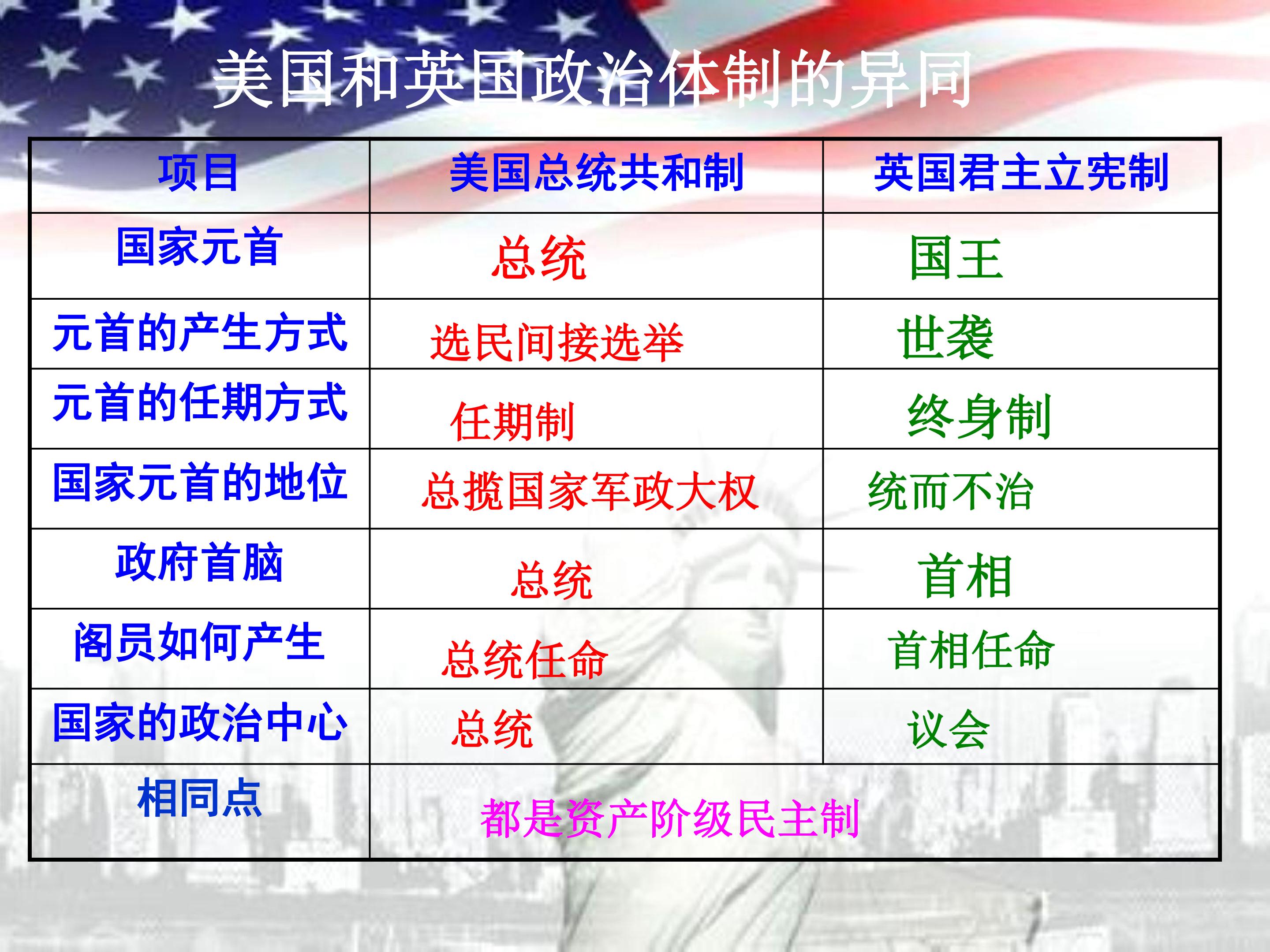 美国和英国政治体制的异同

| 项目 | 美国总统共和制 | 英国君主立宪制 |
|---|---|---|
| 国家元首 | 总统 | 国王 |
| 元首的产生方式 | 选民间接选举 | 世袭 |
| 元首的任期方式 | 任期制 | 终身制 |
| 国家元首的地位 | 总揽国家军政大权 | 统而不治 |
| 政府首脑 | 总统 | 首相 |
| 阁员如何产生 | 总统任命 | 首相任命 |
| 国家的政治中心 | 总统 | 议会 |
| 相同点 | 都是资产阶级民主制 | |